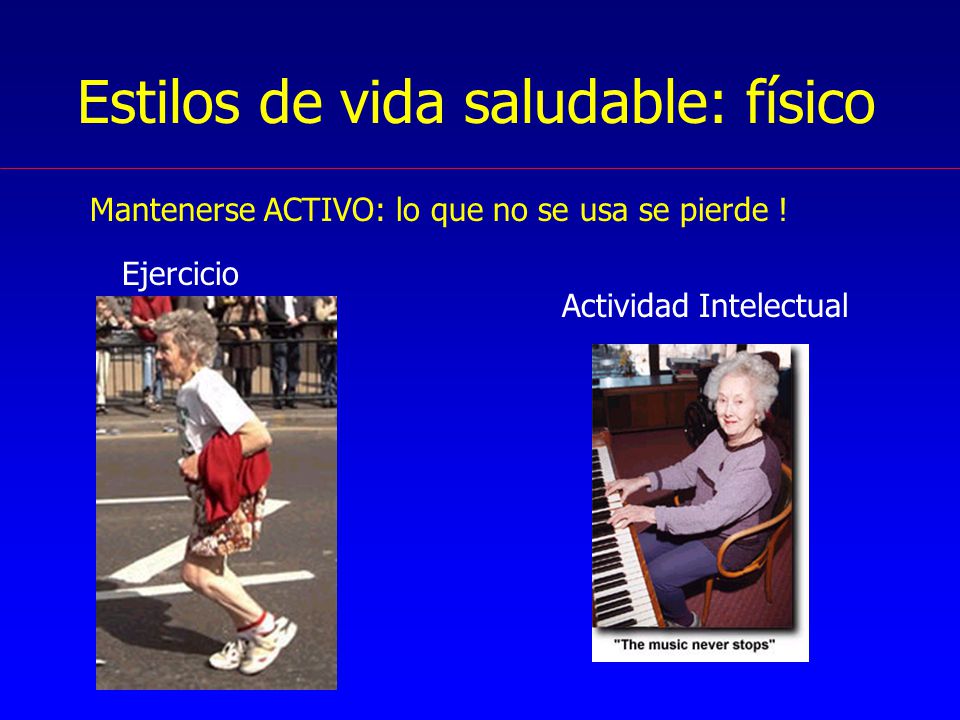 Estilos de vida saludable: físico

Mantenerse ACTIVO: lo que no se usa se pierde !

Ejercicio

Actividad Intelectual

"The music never stops"